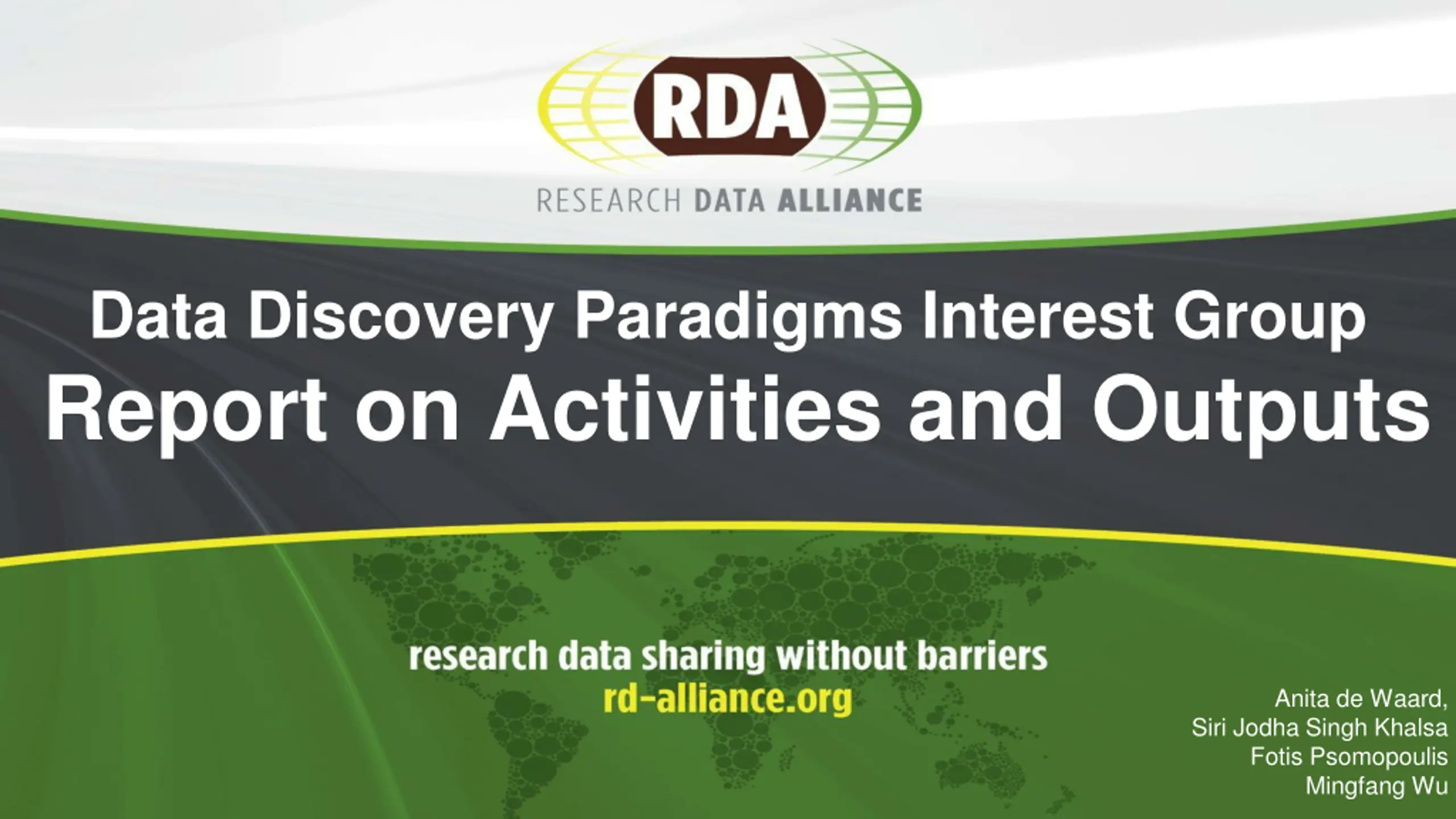 RDA
RESEARCH DATA ALLIANCE

Data Discovery Paradigms Interest Group
Report on Activities and Outputs

research data sharing without barriers
rd-alliance.org

Anita de Waard,
Siri Jodha Singh Khalsa
Fotis Psomopoulis
Mingfang Wu